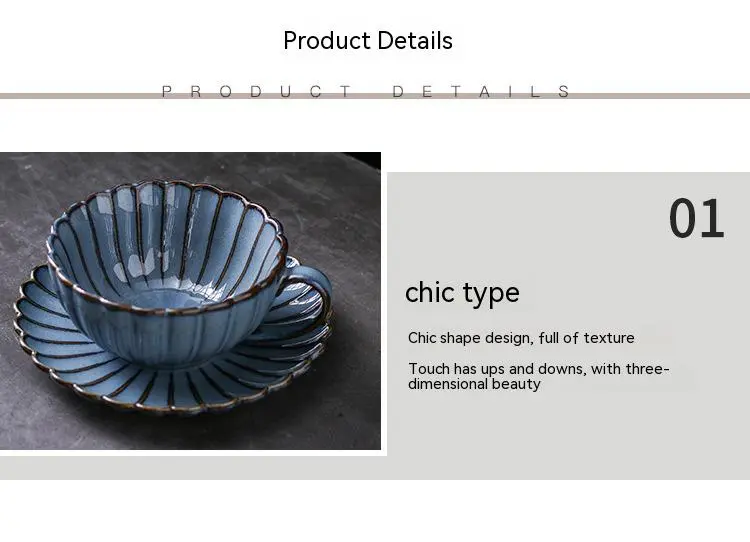 Product Details

PRODUCT DETAILS

01

chic type

Chic shape design, full of texture

Touch has ups and downs, with three-dimensional beauty